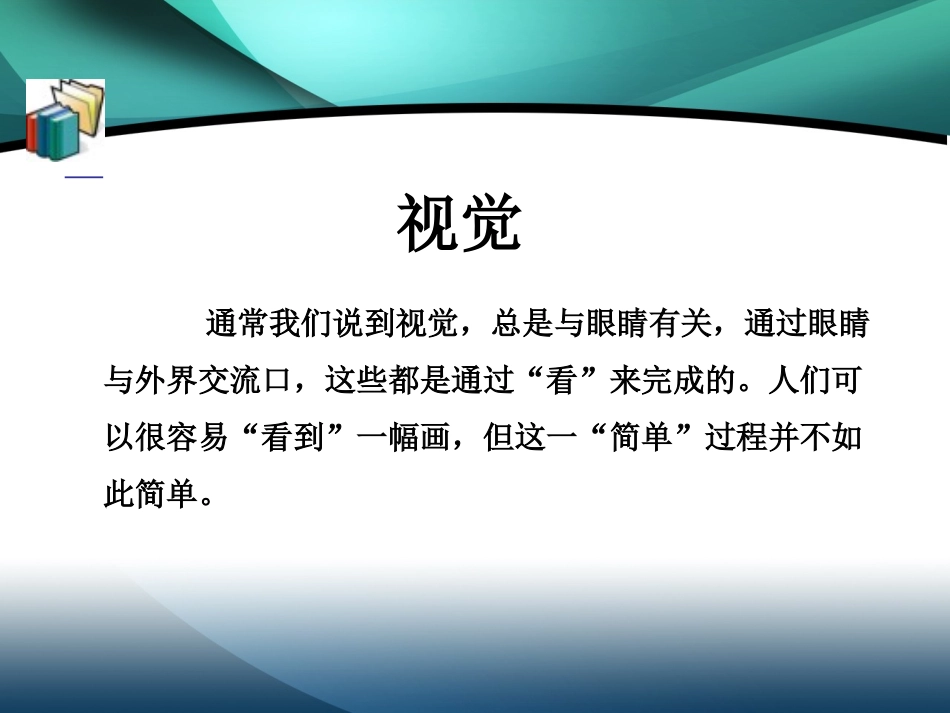 视觉

通常我们说到视觉，总是与眼睛有关，通过眼睛与外界交流口，这些都是通过“看”来完成的。人们可以很容易“看到”一幅画，但这一“简单”过程并不如此简单。